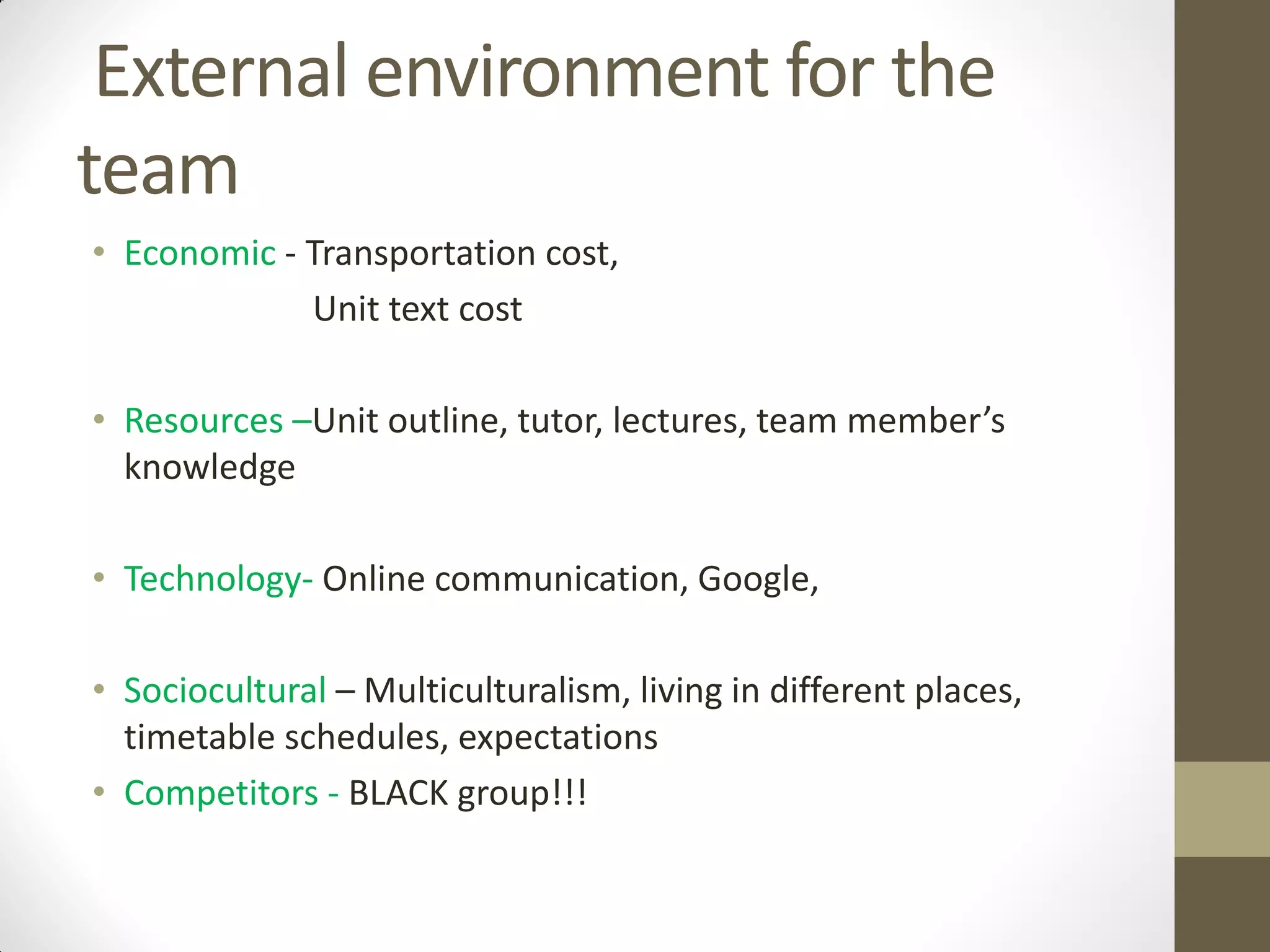 External environment for the team

• Economic - Transportation cost,
Unit text cost

• Resources –Unit outline, tutor, lectures, team member’s knowledge

• Technology- Online communication, Google,

• Sociocultural – Multiculturalism, living in different places, timetable schedules, expectations

• Competitors - BLACK group!!!